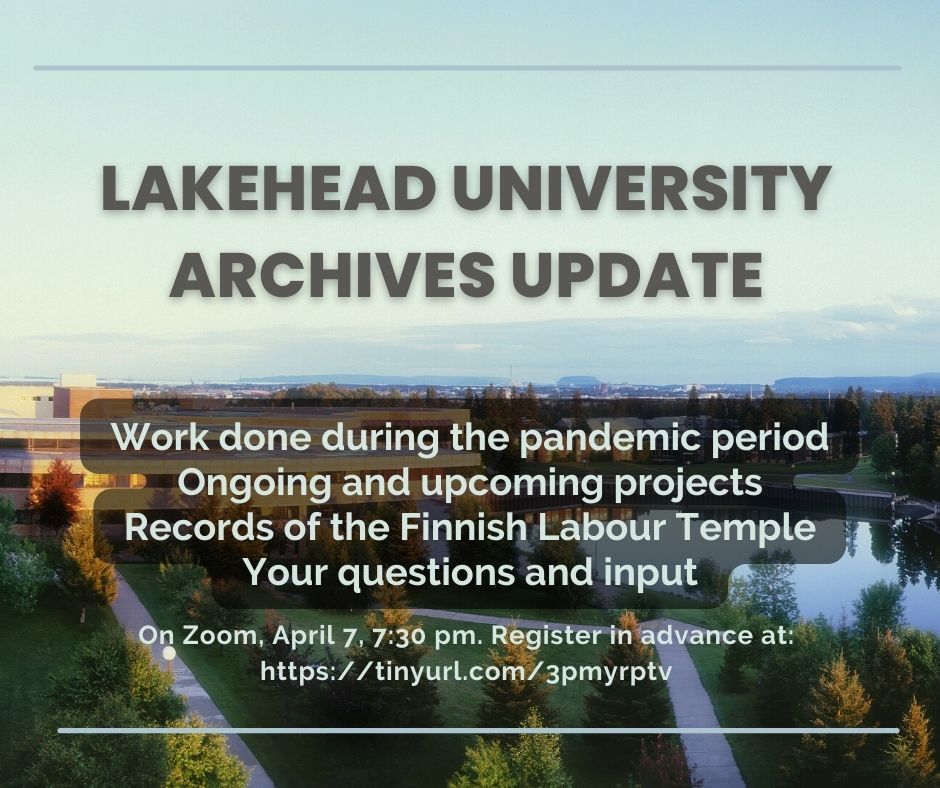 LAKEHEAD UNIVERSITY ARCHIVES UPDATE

Work done during the pandemic period
Ongoing and upcoming projects
Records of the Finnish Labour Temple
Your questions and input

On Zoom, April 7, 7:30 pm. Register in advance at: https://tinyurl.com/3pmyrptv